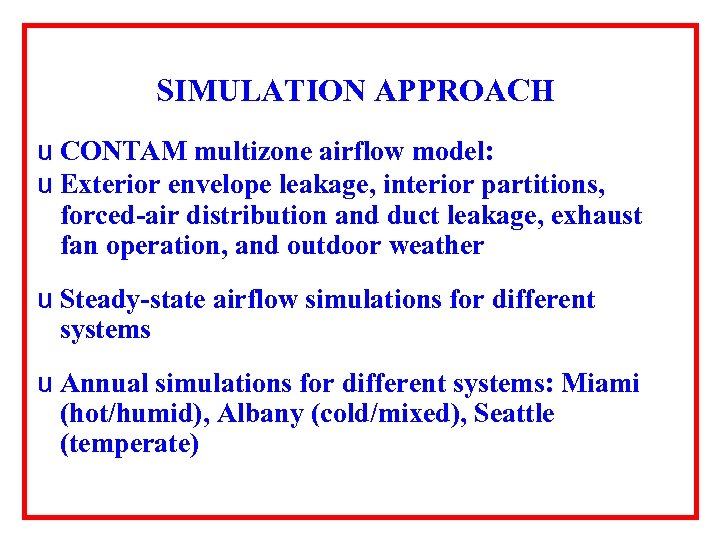 SIMULATION APPROACH

u CONTAM multizone airflow model:

u Exterior envelope leakage, interior partitions, forced-air distribution and duct leakage, exhaust fan operation, and outdoor weather

u Steady-state airflow simulations for different systems

u Annual simulations for different systems: Miami (hot/humid), Albany (cold/mixed), Seattle (temperate)